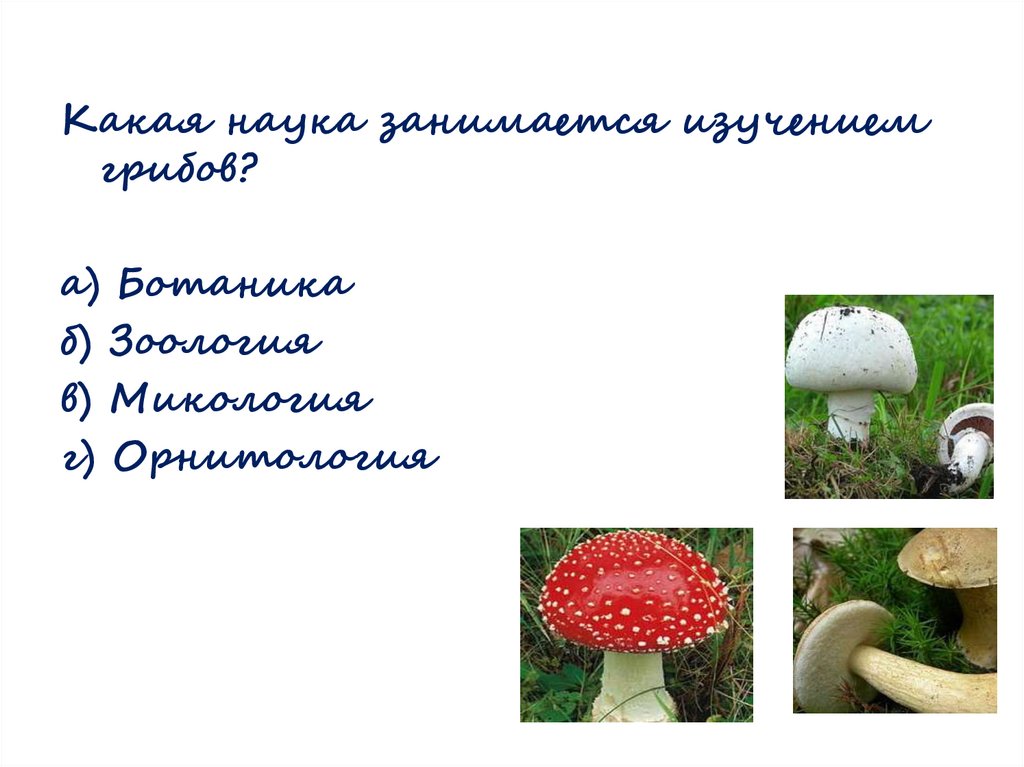 Какая наука занимается изучением грибов?

а) Ботаника
б) Зоология
в) Микология
г) Орнитология